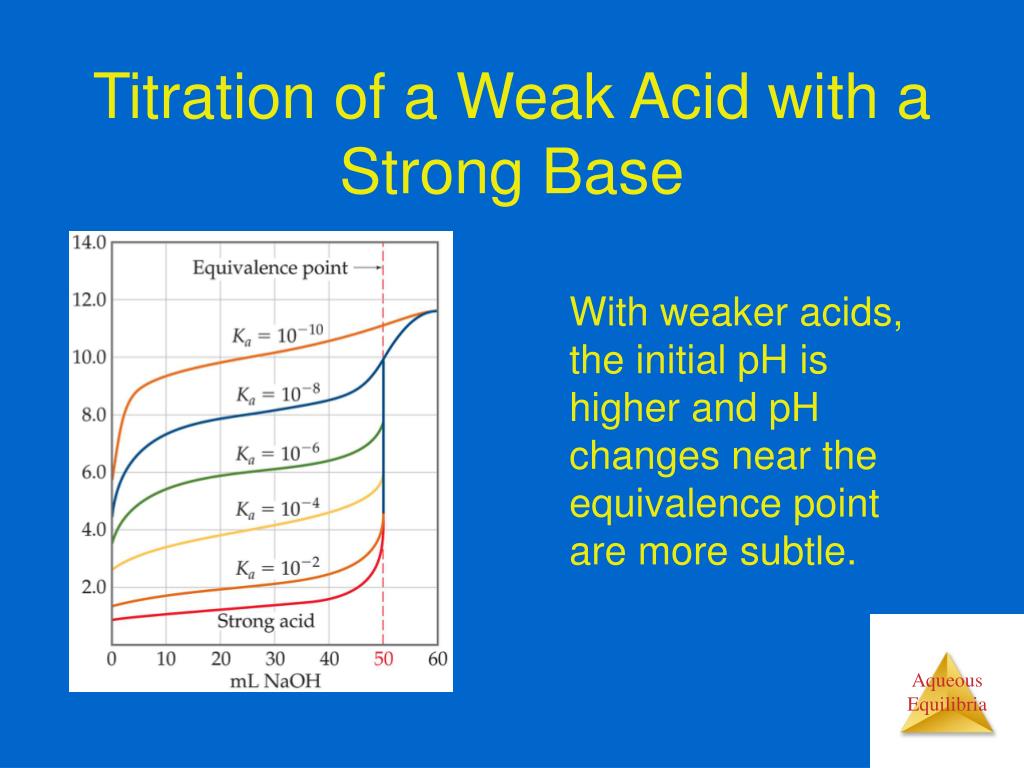 Titration of a Weak Acid with a Strong Base

14.0
12.0
10.0
8.0
6.0
4.0
2.0
Equivalence point
$K_a = 10^{-10}$
$K_a = 10^{-8}$
$K_a = 10^{-6}$
$K_a = 10^{-4}$
$K_a = 10^{-2}$
Strong acid
0 10 20 30 40 50 60
mL NaOH

With weaker acids, the initial pH is higher and pH changes near the equivalence point are more subtle.

Aqueous Equilibria